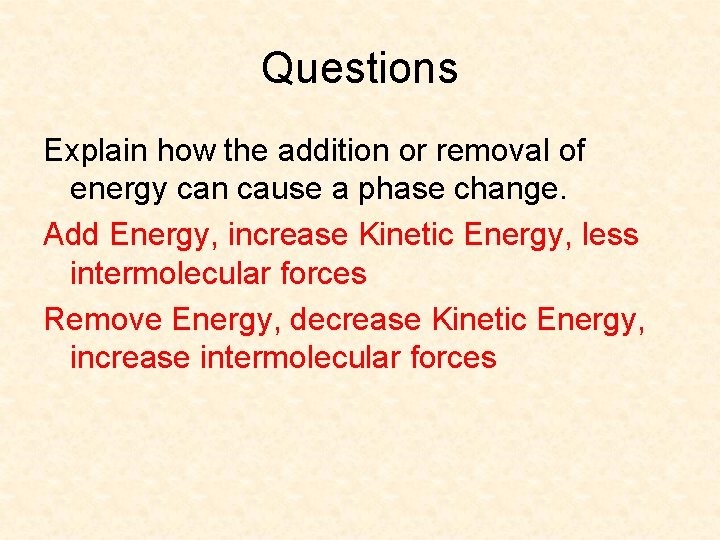 Questions

Explain how the addition or removal of energy can cause a phase change.

Add Energy, increase Kinetic Energy, less intermolecular forces

Remove Energy, decrease Kinetic Energy, increase intermolecular forces